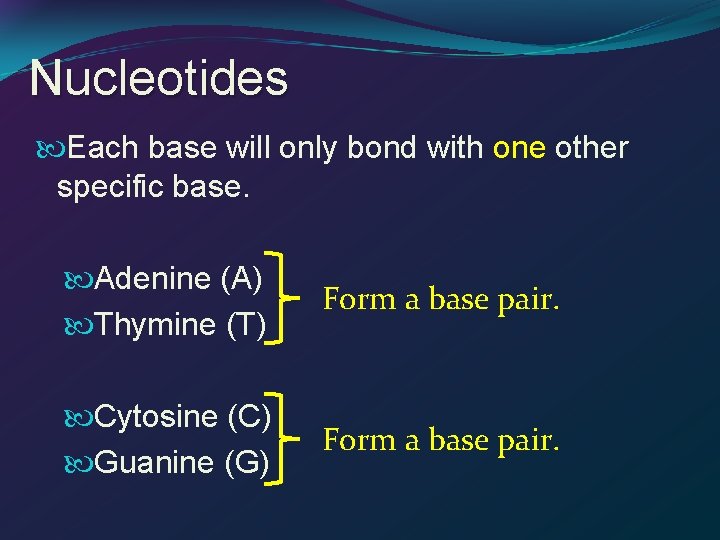 Nucleotides

Each base will only bond with one other specific base.

Adenine (A)
Thymine (T)

Form a base pair.

Cytosine (C)
Guanine (G)

Form a base pair.